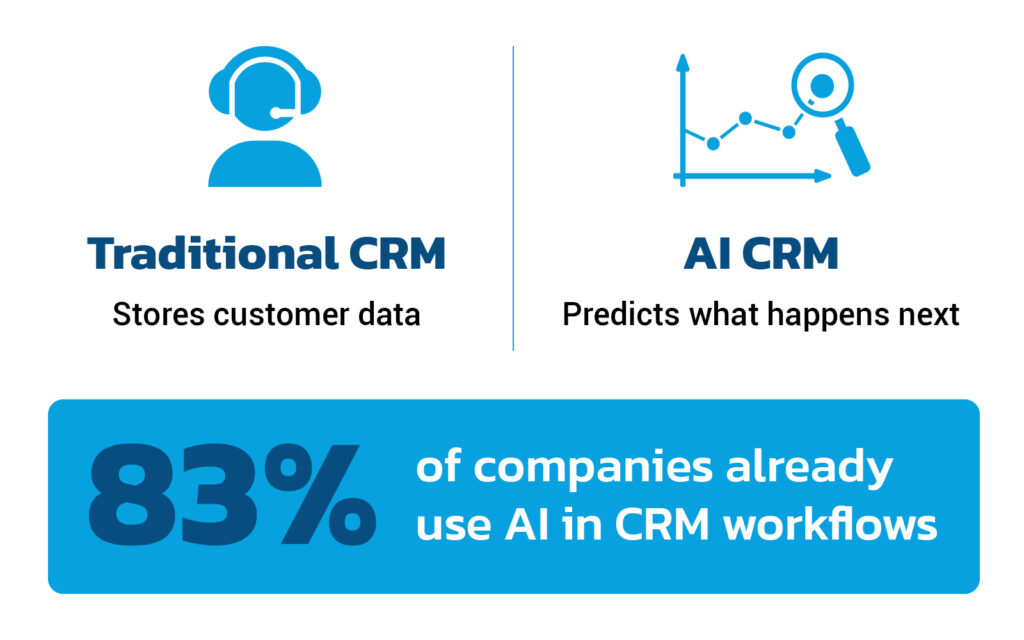 Traditional CRM
Stores customer data

AI CRM
Predicts what happens next

83% of companies already use AI in CRM workflows